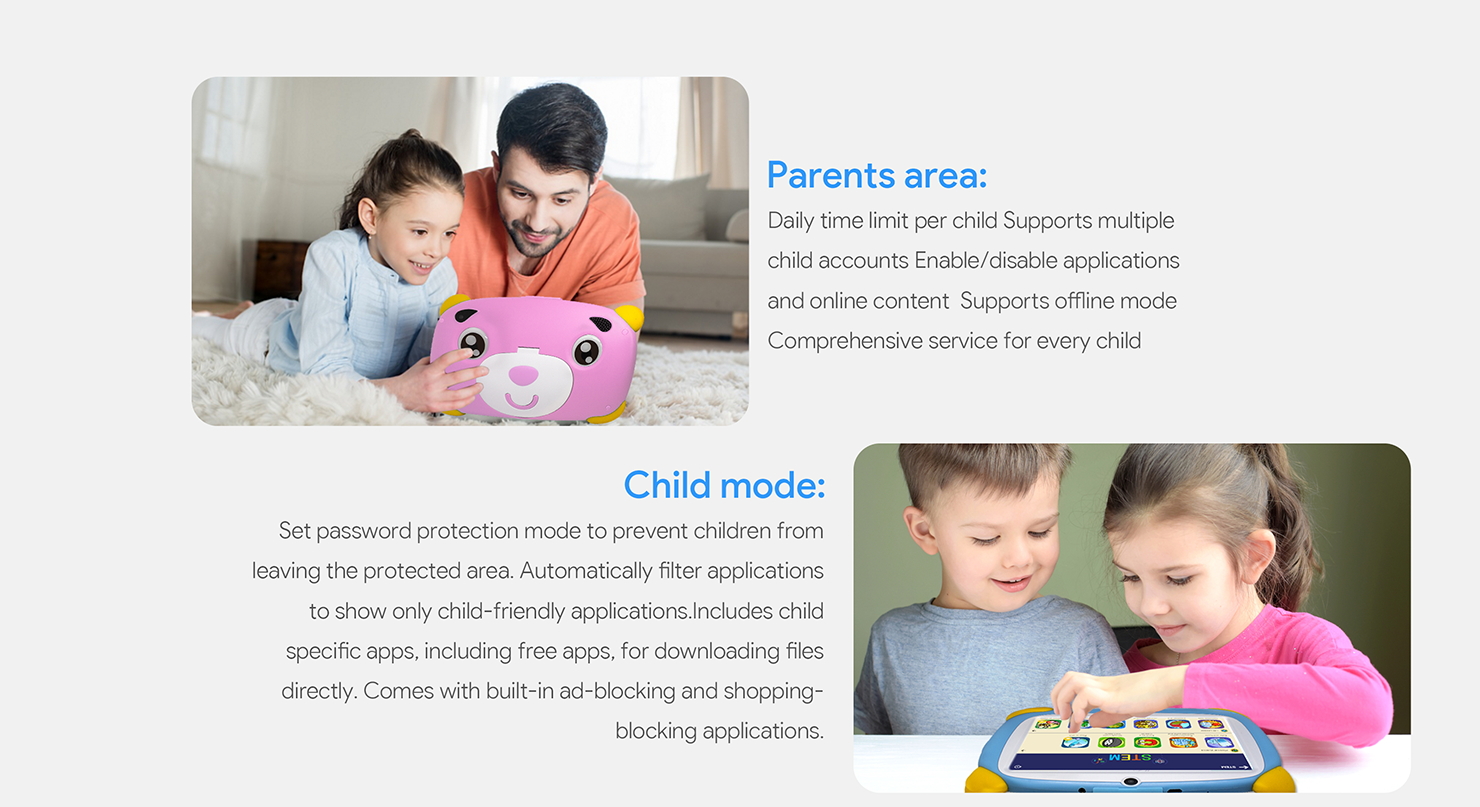 Parents area:

Daily time limit per child Supports multiple child accounts Enable/disable applications and online content  Supports offline mode Comprehensive service for every child

Child mode:

Set password protection mode to prevent children from leaving the protected area. Automatically filter applications to show only child-friendly applications.Includes child specific apps, including free apps, for downloading files directly. Comes with built-in ad-blocking and shopping-blocking applications.

STEM